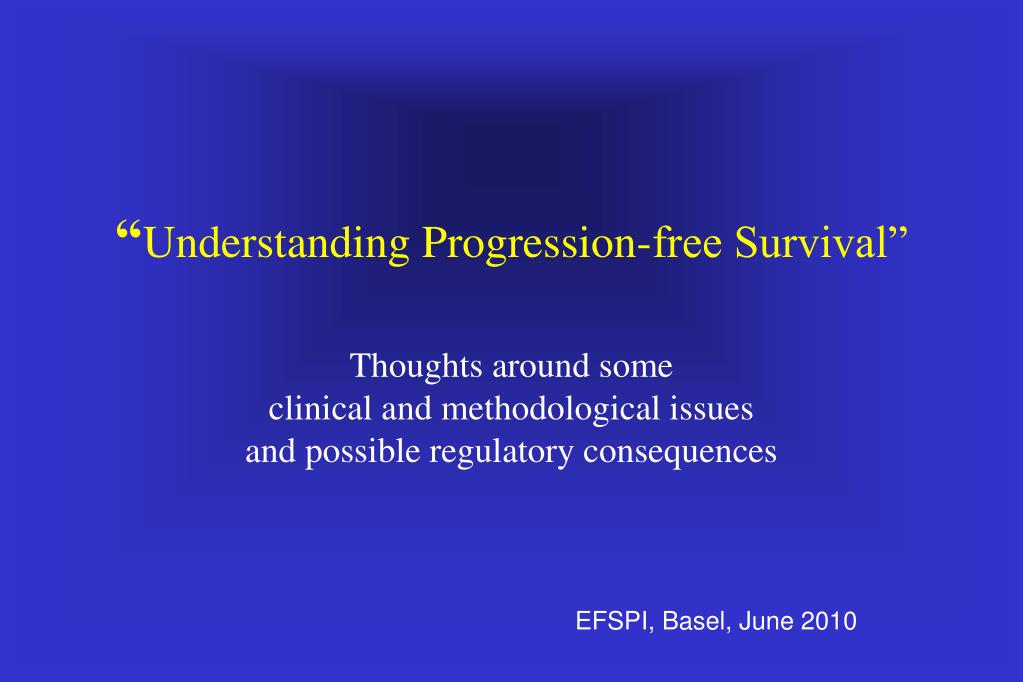 “Understanding Progression-free Survival”

Thoughts around some
clinical and methodological issues
and possible regulatory consequences

EFSPI, Basel, June 2010